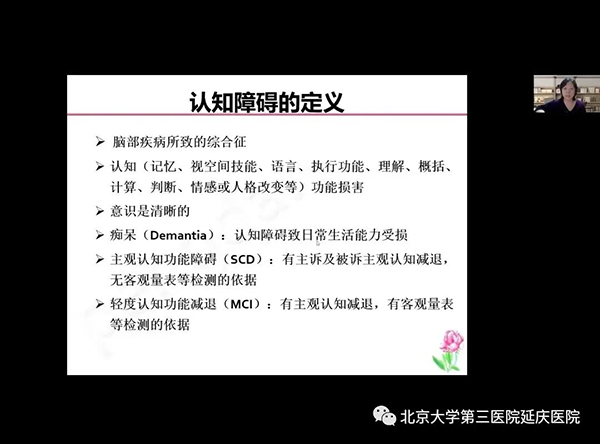 认知障碍的定义

➢ 脑部疾病所致的综合征

➢ 认知（记忆、视空间技能、语言、执行功能、理解、概括、计算、判断、情感或人格改变等）功能损害

➢ 意识是清晰的

➢ 痴呆（Demantia）：认知障碍致日常生活能力受损

➢ 主观认知功能障碍（SCD）：有主诉及被诉主观认知减退，无客观量表等检测的依据

➢ 轻度认知功能减退（MCI）：有主观认知减退，有客观量表等检测的依据

北京大学第三医院延庆医院